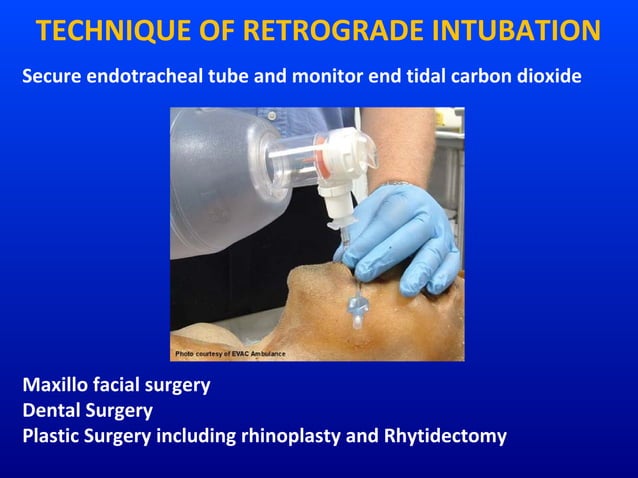 TECHNIQUE OF RETROGRADE INTUBATION

Secure endotracheal tube and monitor end tidal carbon dioxide

Photo courtesy of EVAC Ambulance

Maxillo facial surgery
Dental Surgery
Plastic Surgery including rhinoplasty and Rhytidectomy